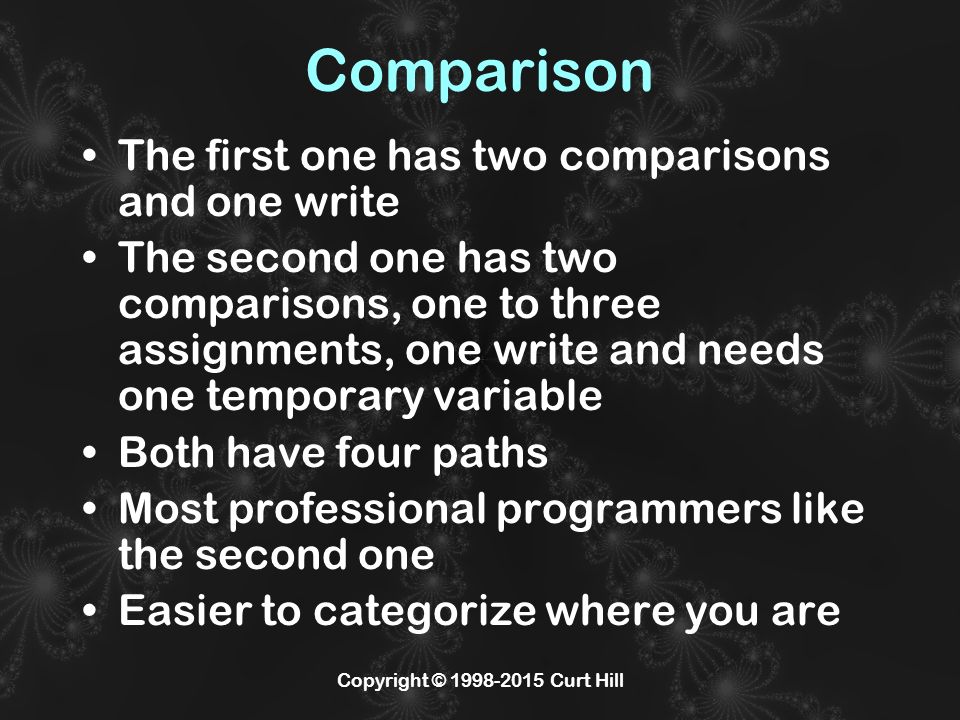 Comparison

• The first one has two comparisons and one write
• The second one has two comparisons, one to three assignments, one write and needs one temporary variable
• Both have four paths
• Most professional programmers like the second one
• Easier to categorize where you are

Copyright © 1998-2015 Curt Hill